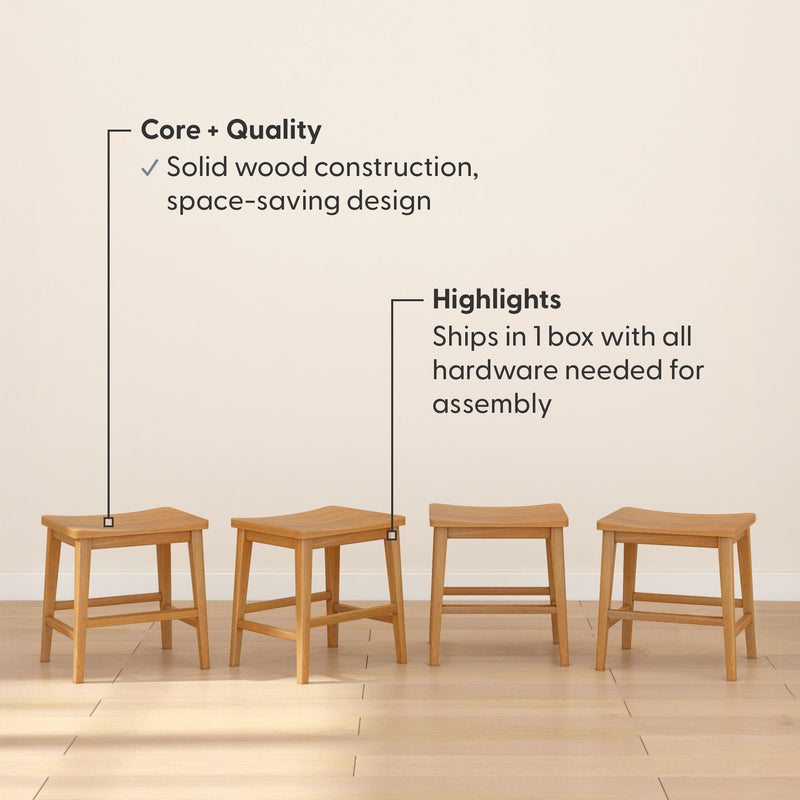 Core + Quality
✓ Solid wood construction, space-saving design

Highlights
Ships in 1 box with all hardware needed for assembly